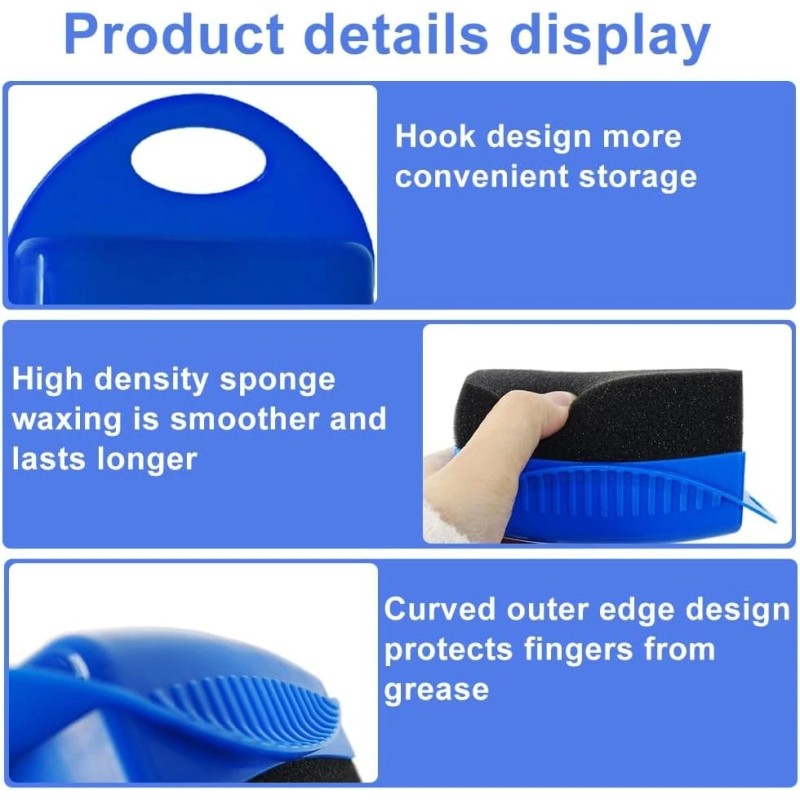 Product details display

Hook design more convenient storage

High density sponge waxing is smoother and lasts longer

Curved outer edge design protects fingers from grease